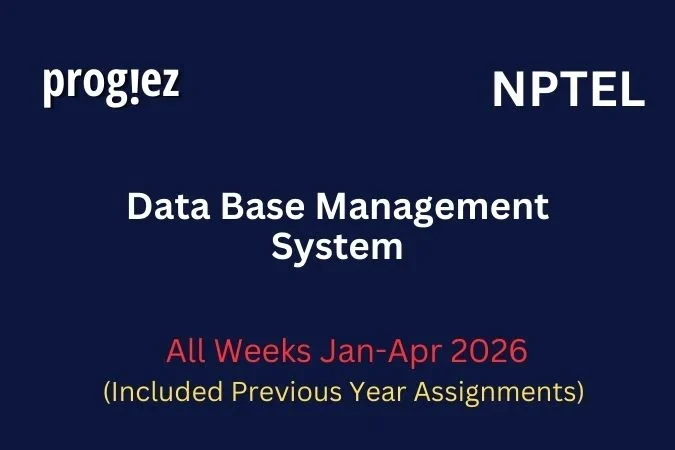 prog!ez

NPTEL

Data Base Management System

All Weeks Jan-Apr 2026
(Included Previous Year Assignments)